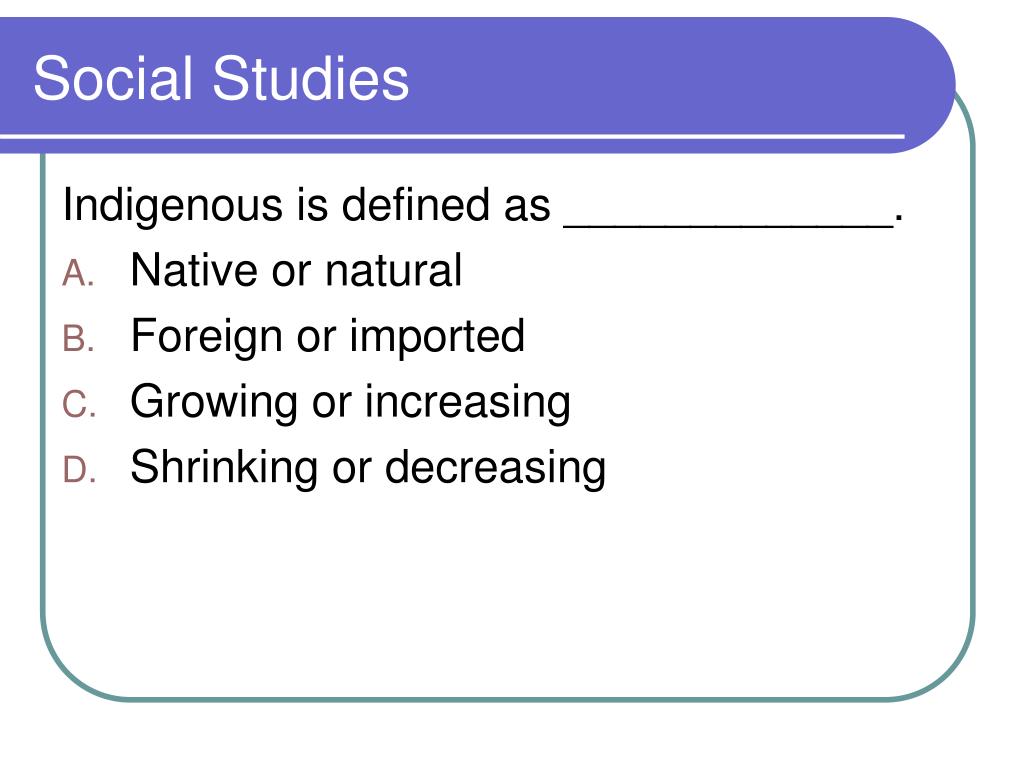 Social Studies

Indigenous is defined as _____________.

A. Native or natural
B. Foreign or imported
C. Growing or increasing
D. Shrinking or decreasing